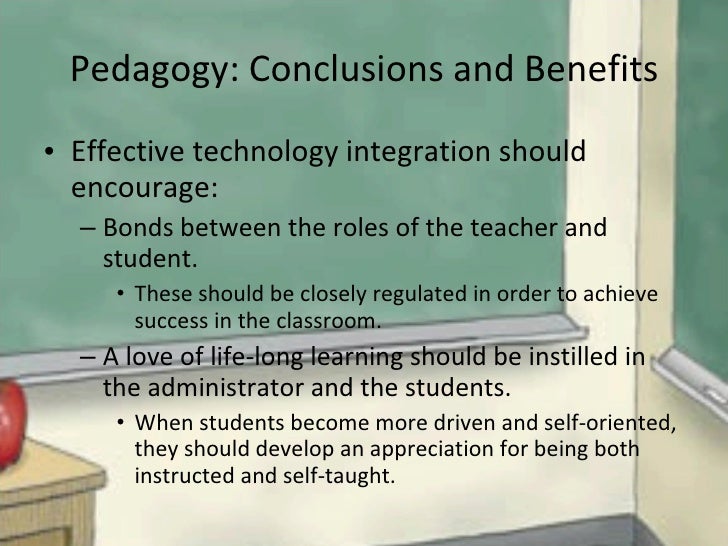 Pedagogy: Conclusions and Benefits

• Effective technology integration should encourage:
– Bonds between the roles of the teacher and student.
• These should be closely regulated in order to achieve success in the classroom.
– A love of life-long learning should be instilled in the administrator and the students.
• When students become more driven and self-oriented, they should develop an appreciation for being both instructed and self-taught.